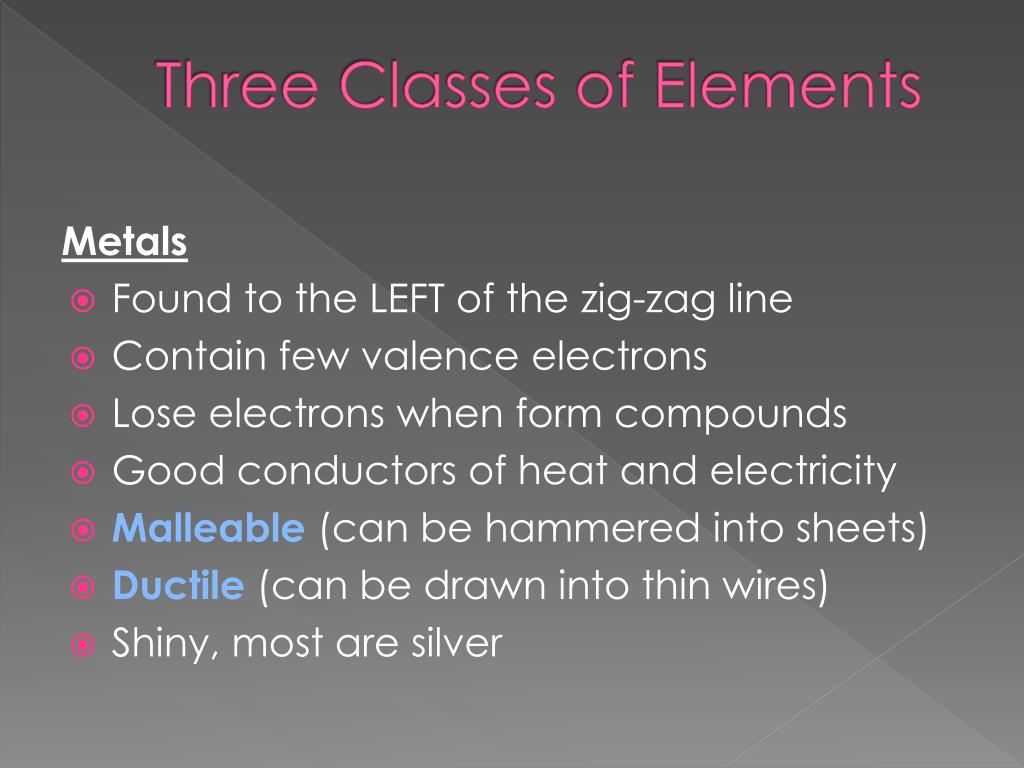 Three Classes of Elements

Metals

Found to the LEFT of the zig-zag line

Contain few valence electrons

Lose electrons when form compounds

Good conductors of heat and electricity

Malleable (can be hammered into sheets)

Ductile (can be drawn into thin wires)

Shiny, most are silver